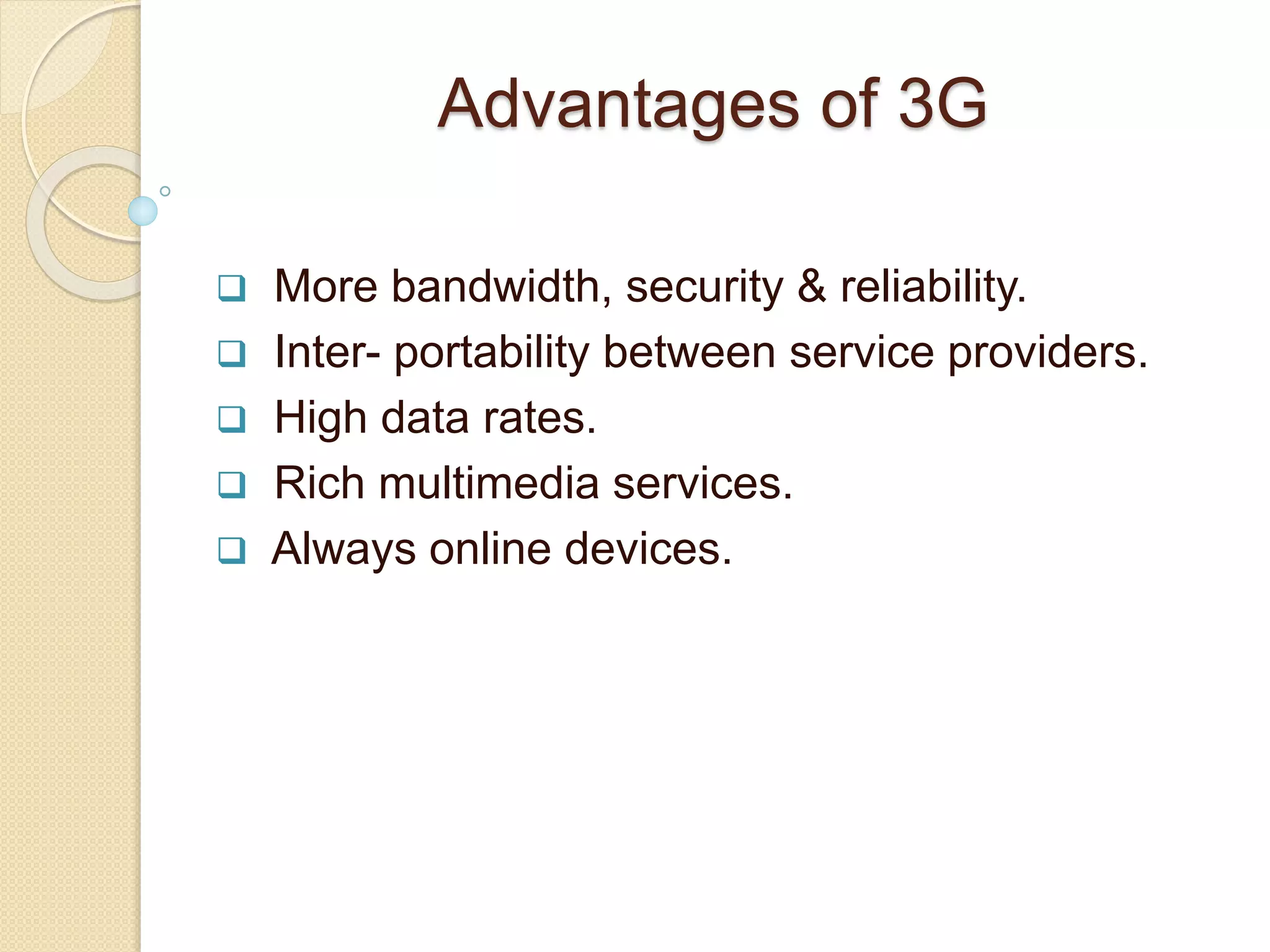 Advantages of 3G

❑ More bandwidth, security & reliability.
❑ Inter- portability between service providers.
❑ High data rates.
❑ Rich multimedia services.
❑ Always online devices.